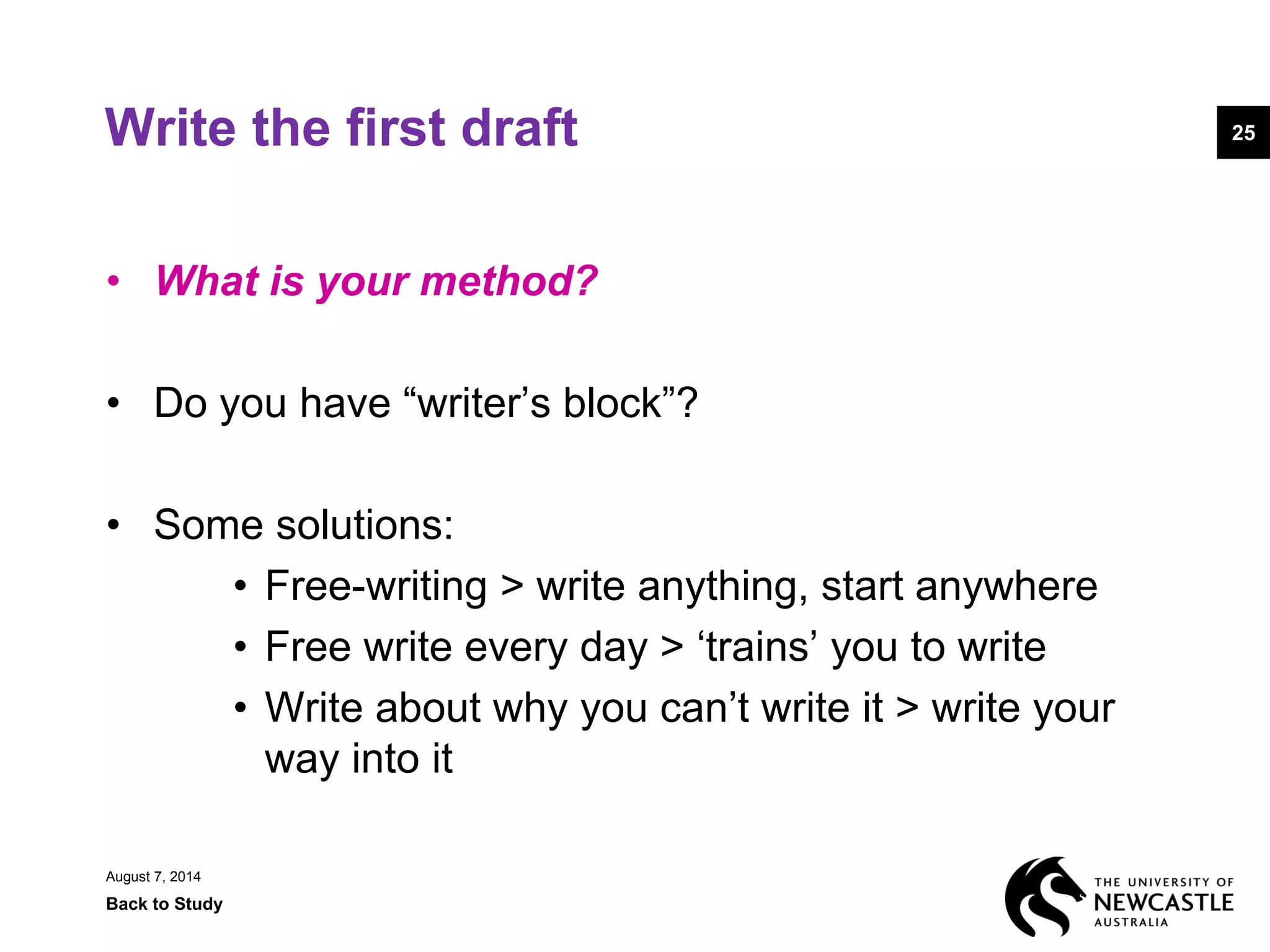 Write the first draft

25

• What is your method?

• Do you have “writer’s block”?

• Some solutions:
  • Free-writing > write anything, start anywhere
  • Free write every day > ‘trains’ you to write
  • Write about why you can’t write it > write your way into it

August 7, 2014
Back to Study

THE UNIVERSITY OF NEWCASTLE AUSTRALIA